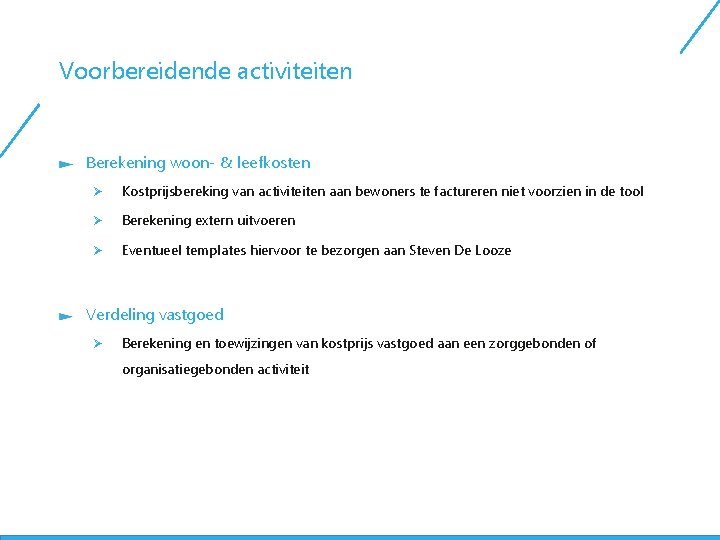 Voorbereidende activiteiten

Berekening woon- & leefkosten

Kostprijsbereking van activiteiten aan bewoners te factureren niet voorzien in de tool

Berekening extern uitvoeren

Eventueel templates hiervoor te bezorgen aan Steven De Looze

Verdeling vastgoed

Berekening en toewijzingen van kostprijs vastgoed aan een zorggebonden of organisatiegebonden activiteit